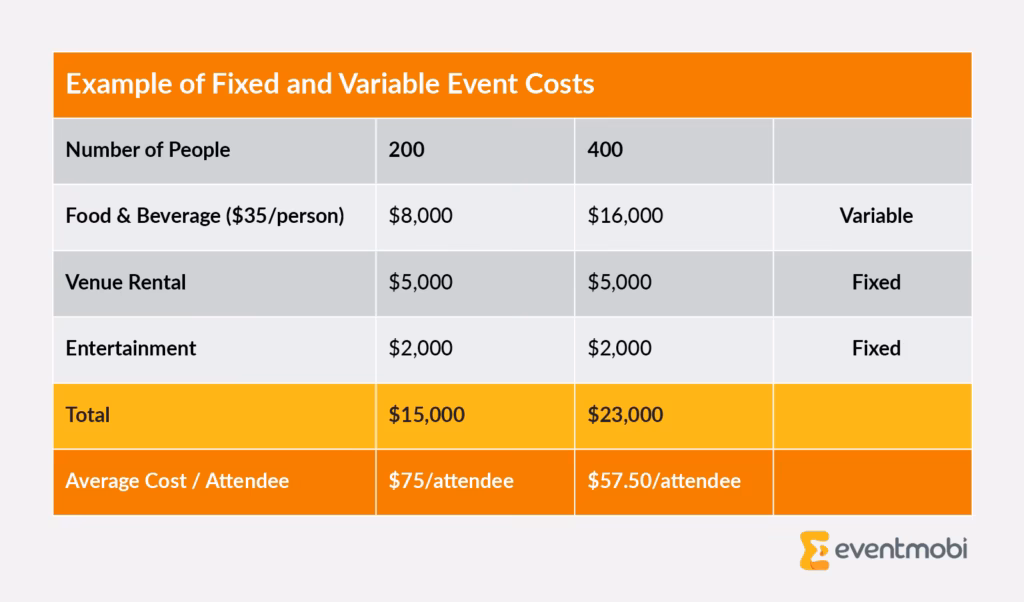 Example of Fixed and Variable Event Costs

| Number of People | 200 | 400 | |
|---|---|---|---|
| Food & Beverage (\$35/person) | \$8,000 | \$16,000 | Variable |
| Venue Rental | \$5,000 | \$5,000 | Fixed |
| Entertainment | \$2,000 | \$2,000 | Fixed |
| Total | \$15,000 | \$23,000 | |
| Average Cost / Attendee | \$75/attendee | \$57.50/attendee | |

eventmobi